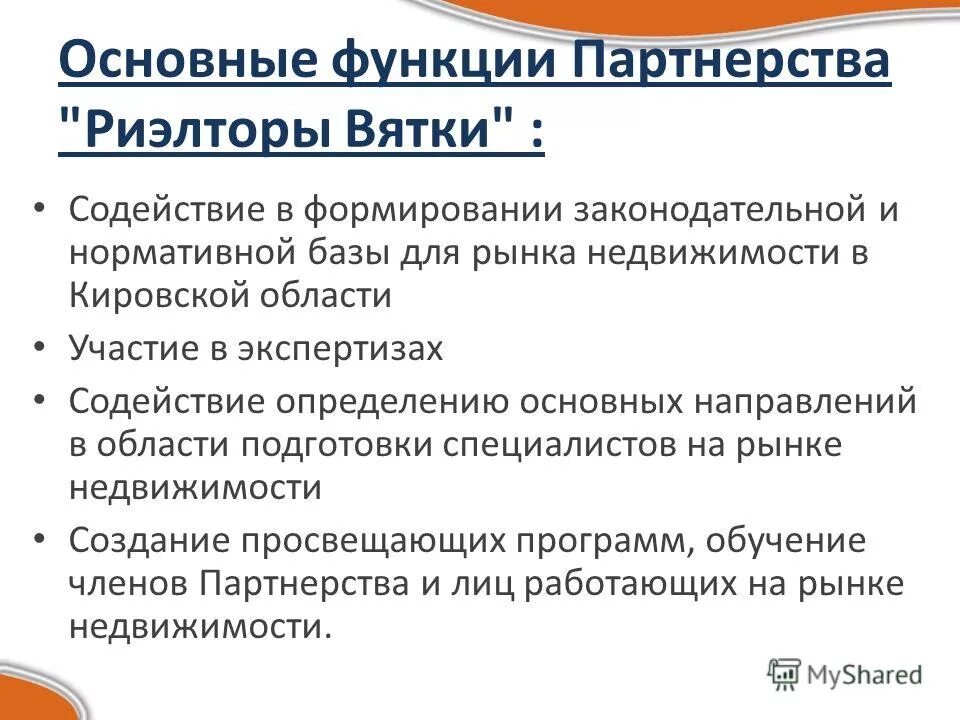 Основные функции Партнерства "Риэлторы Вятки" :

• Содействие в формировании законодательной и нормативной базы для рынка недвижимости в Кировской области
• Участие в экспертизах
• Содействие определению основных направлений в области подготовки специалистов на рынке недвижимости
• Создание просвещающих программ, обучение членов Партнерства и лиц работающих на рынке недвижимости.

MyShared